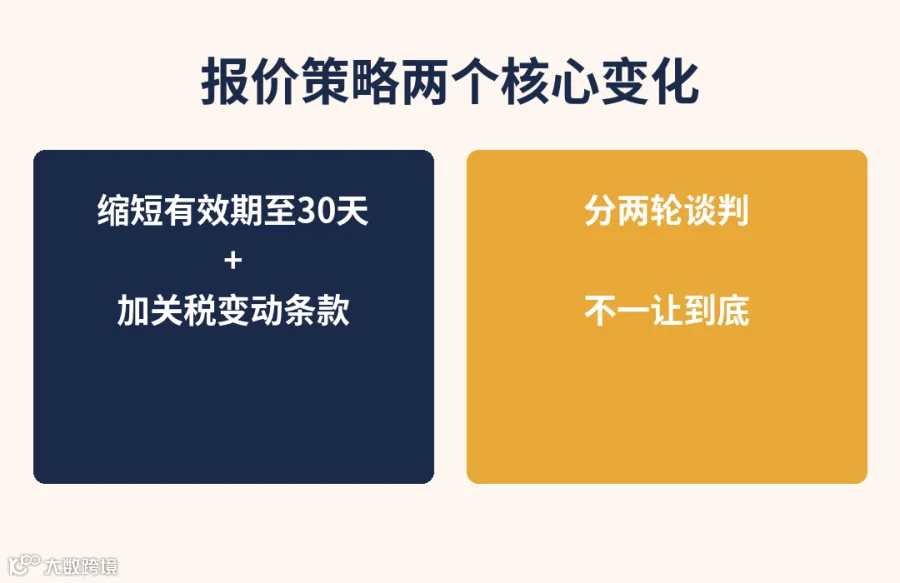 报价策略两个核心变化

缩短有效期至30天
+
加关税变动条款

分两轮谈判

不一让到底

大数跨境